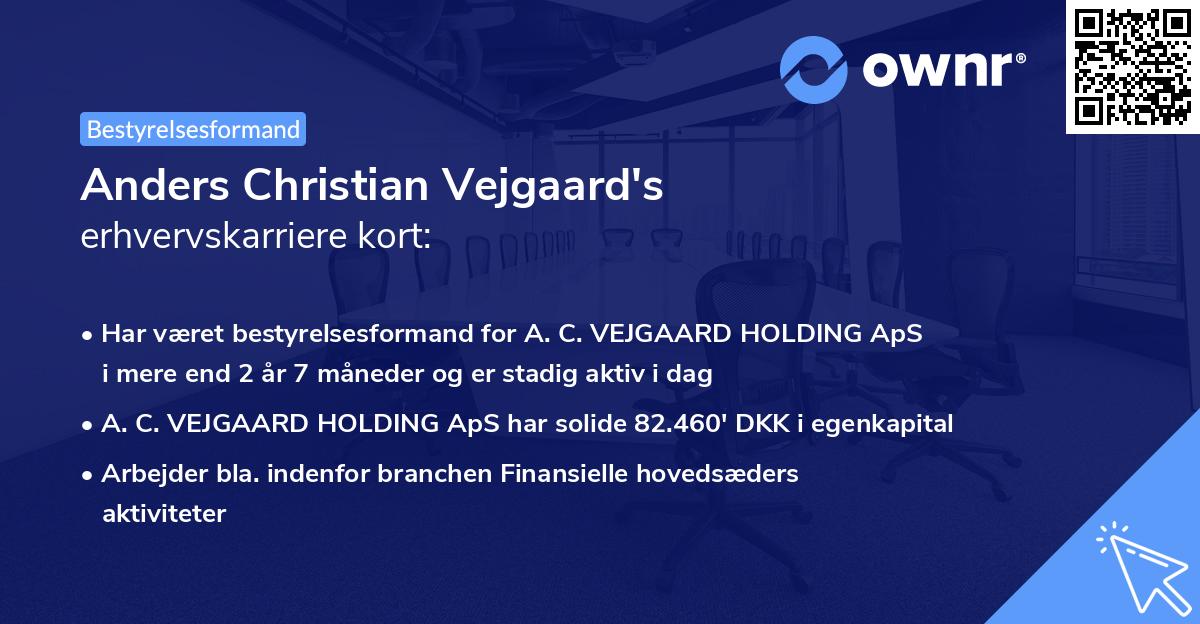 ownr®

Bestyrelsesformand

Anders Christian Vejgaard's
erhvervskarriere kort:

• Har været bestyrelsesformand for A. C. VEJGAARD HOLDING ApS i mere end 2 år 7 måneder og er stadig aktiv i dag

• A. C. VEJGAARD HOLDING ApS har solide 82.460' DKK i egenkapital

• Arbejder bla. indenfor branchen Finansielle hovedsæders aktiviteter